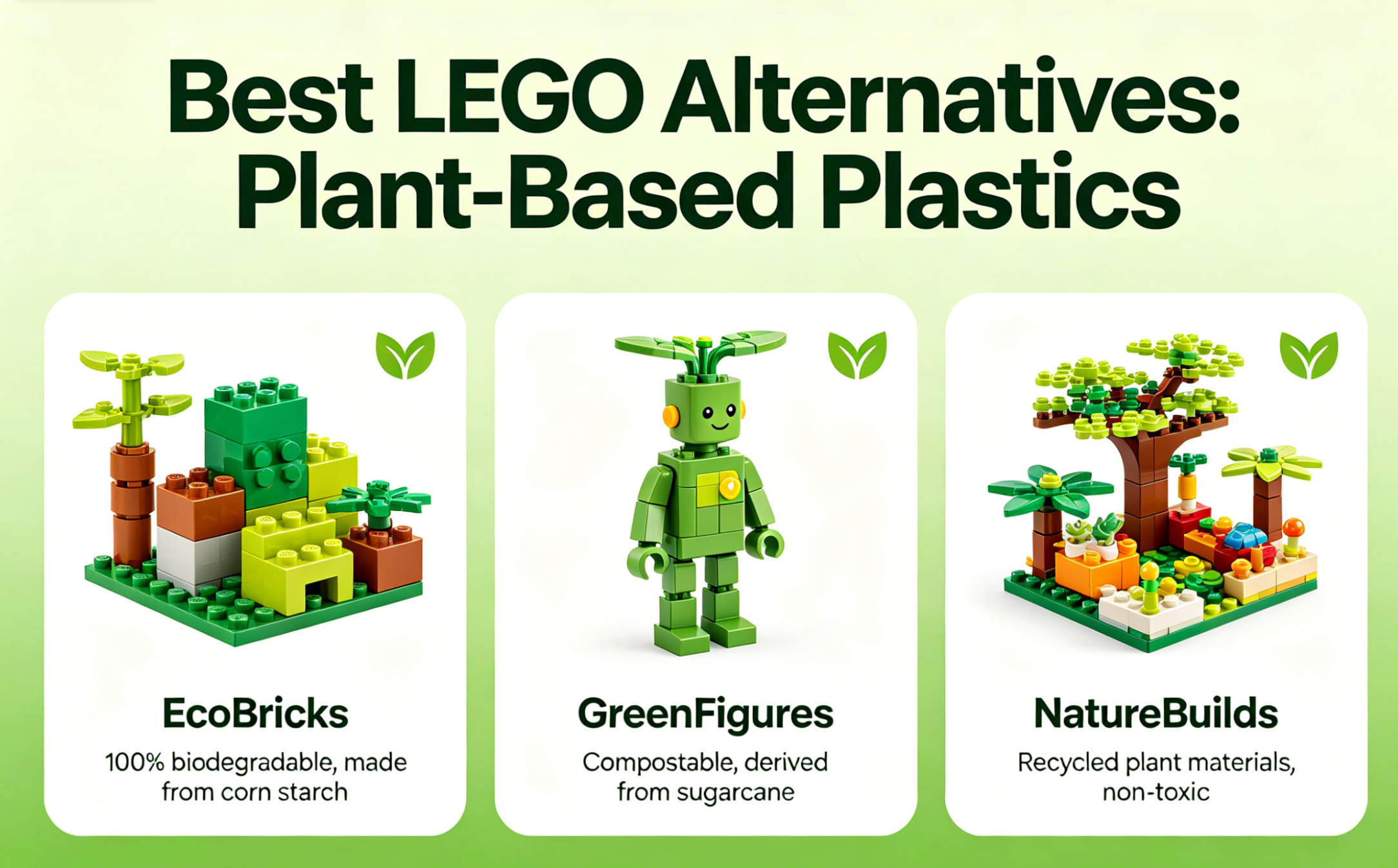 Best LEGO Alternatives: Plant-Based Plastics

EcoBricks
100% biodegradable, made from corn starch

GreenFigures
Compostable, derived from sugarcane

NatureBuilds
Recycled plant materials, non-toxic